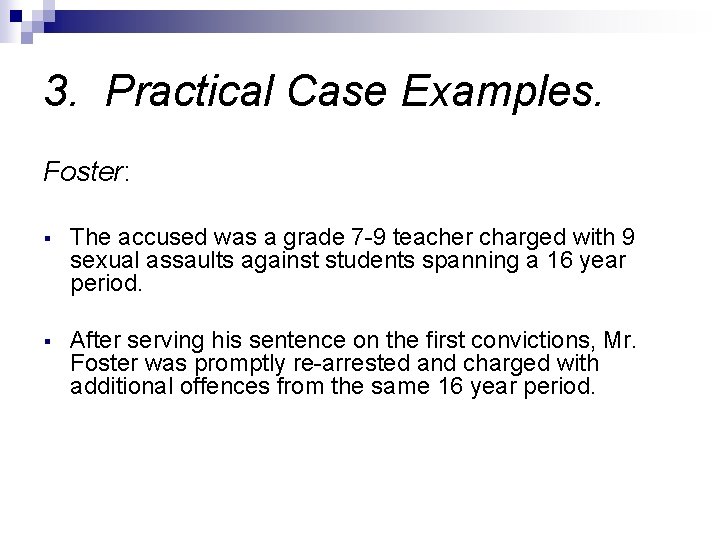 3. Practical Case Examples.

Foster:

▪ The accused was a grade 7-9 teacher charged with 9 sexual assaults against students spanning a 16 year period.

▪ After serving his sentence on the first convictions, Mr. Foster was promptly re-arrested and charged with additional offences from the same 16 year period.